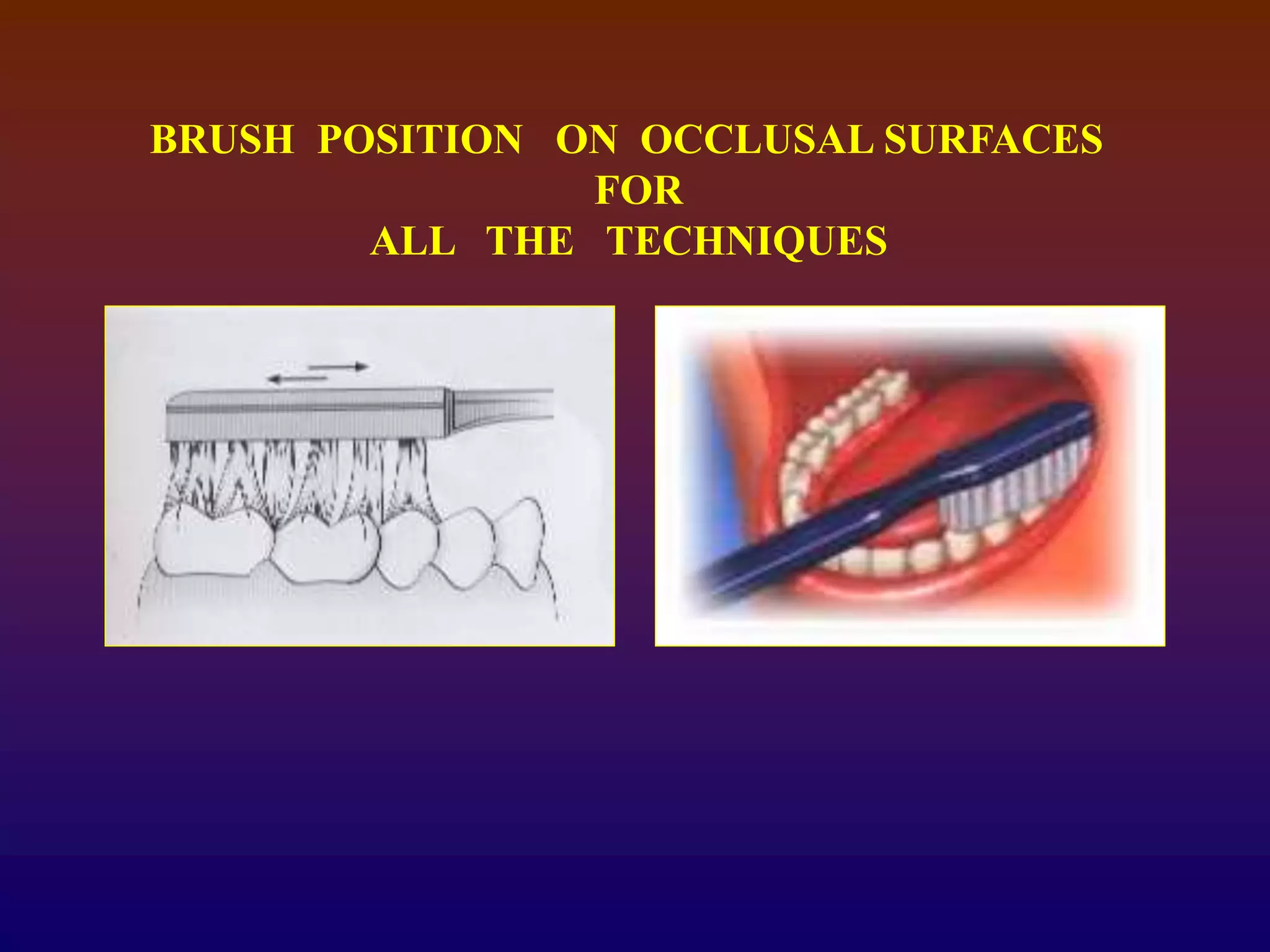 BRUSH POSITION ON OCCLUSAL SURFACES
FOR
ALL THE TECHNIQUES